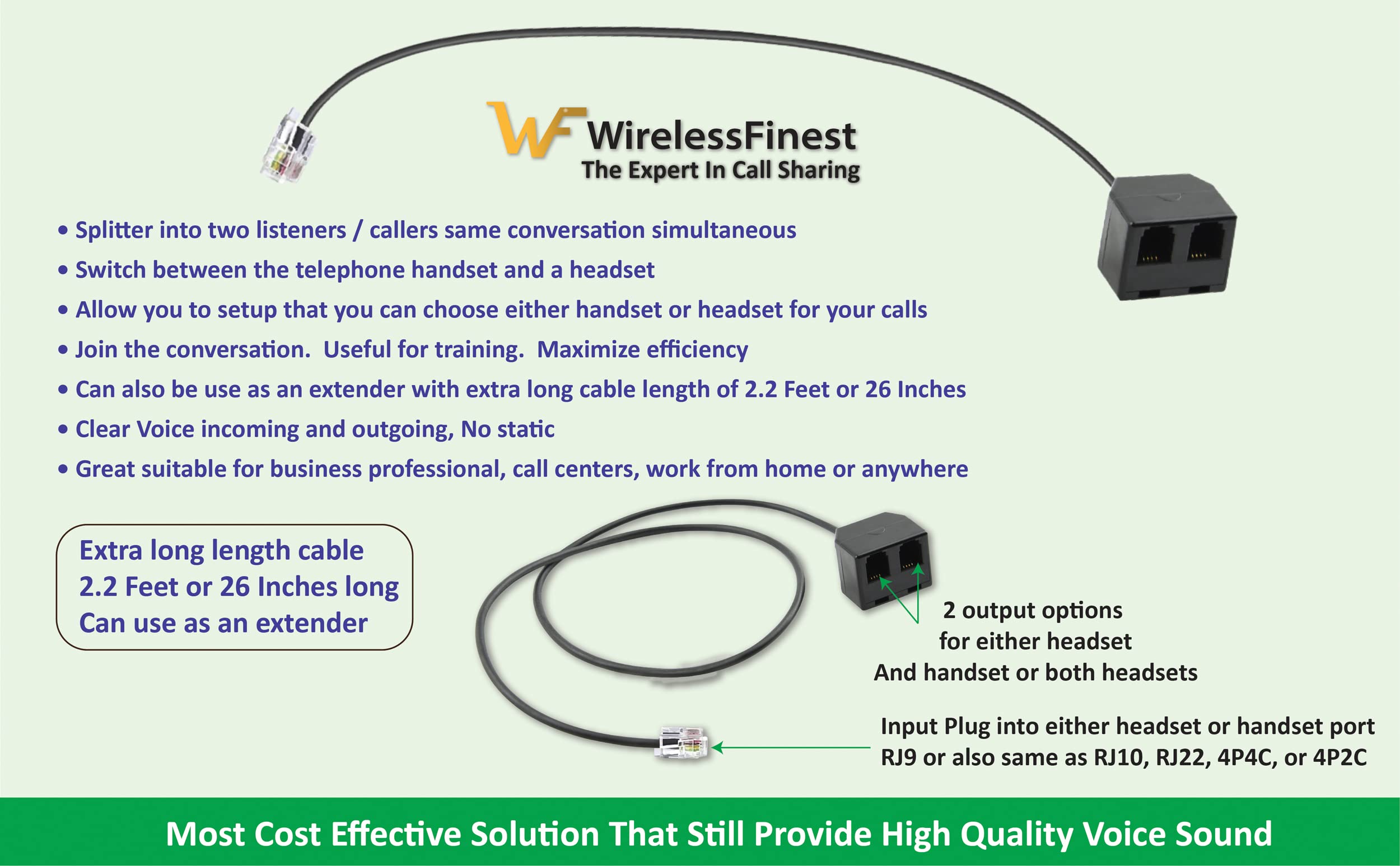 WF WirelessFinest
The Expert In Call Sharing

• Splitter into two listeners / callers same conversation simultaneous
• Switch between the telephone handset and a headset
• Allow you to setup that you can choose either handset or headset for your calls
• Join the conversation. Useful for training. Maximize efficiency
• Can also be use as an extender with extra long cable length of 2.2 Feet or 26 Inches
• Clear Voice incoming and outgoing, No static
• Great suitable for business professional, call centers, work from home or anywhere

Extra long length cable
2.2 Feet or 26 Inches long
Can use as an extender

2 output options
for either headset
And handset or both headsets

Input Plug into either headset or handset port
RJ9 or also same as RJ10, RJ22, 4P4C, or 4P2C

Most Cost Effective Solution That Still Provide High Quality Voice Sound